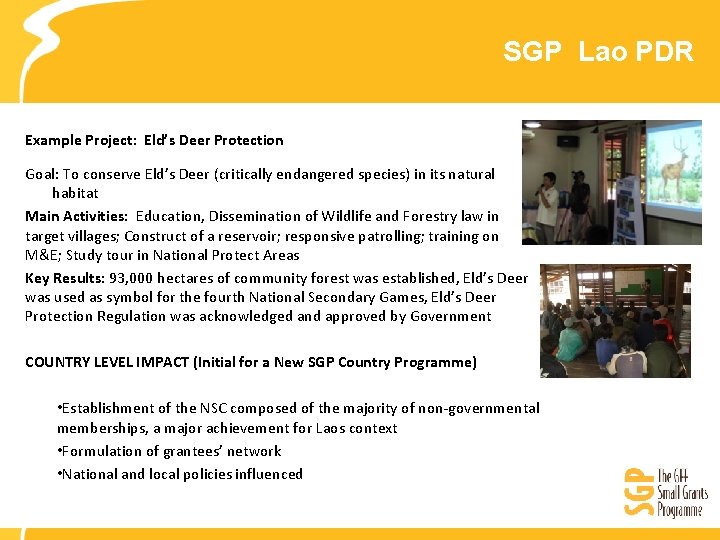 SGP Lao PDR

Example Project: Eld's Deer Protection

Goal: To conserve Eld's Deer (critically endangered species) in its natural habitat

Main Activities: Education, Dissemination of Wildlife and Forestry law in target villages; Construct of a reservoir; responsive patrolling; training on M&E; Study tour in National Protect Areas

Key Results: 93,000 hectares of community forest was established, Eld's Deer was used as symbol for the fourth National Secondary Games, Eld's Deer Protection Regulation was acknowledged and approved by Government

COUNTRY LEVEL IMPACT (Initial for a New SGP Country Programme)

•Establishment of the NSC composed of the majority of non-governmental memberships, a major achievement for Laos context

•Formulation of grantees' network

•National and local policies influenced

SGP The GEF Small Grants Programme